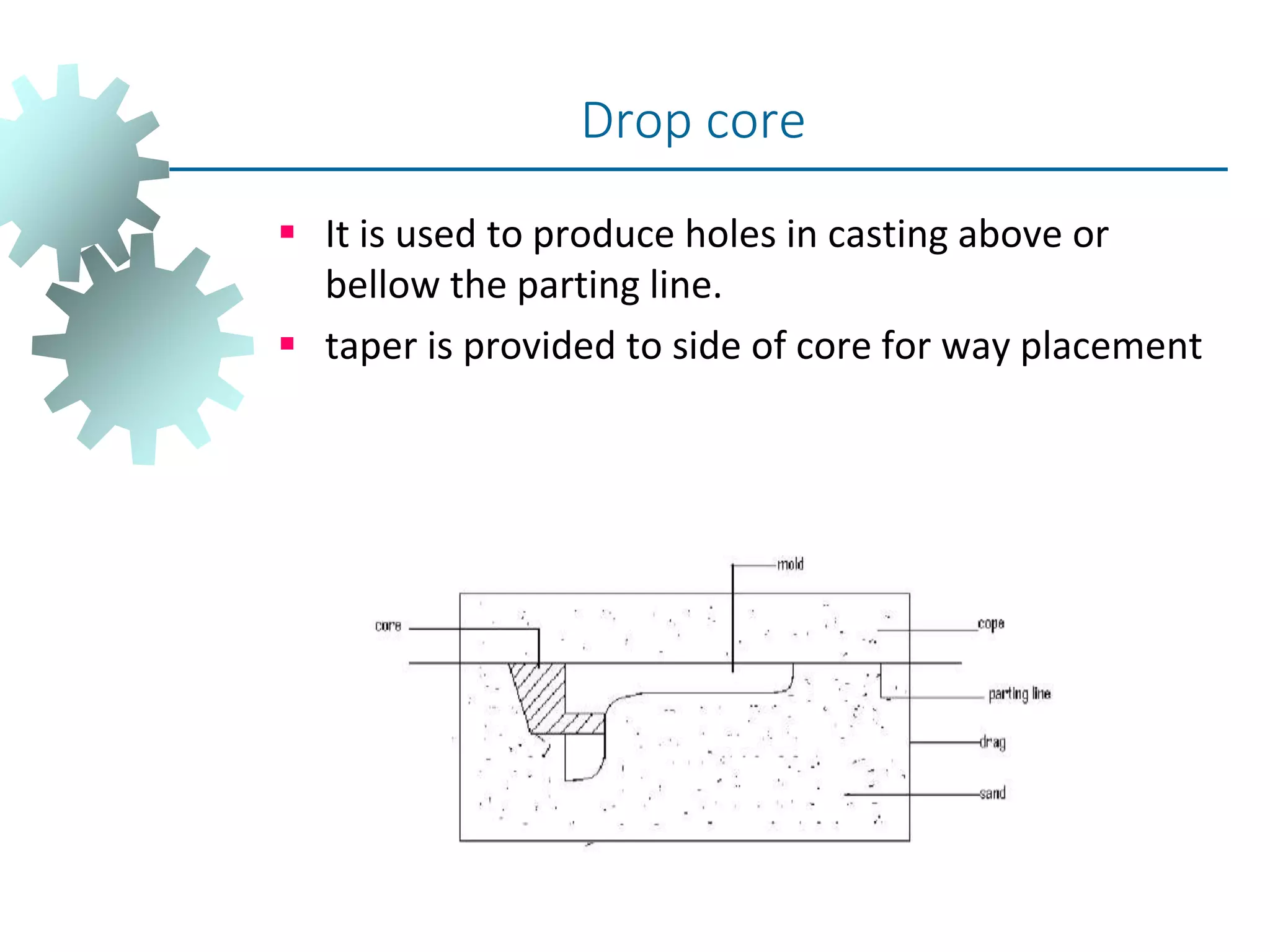 Drop core

▪ It is used to produce holes in casting above or bellow the parting line.

▪ taper is provided to side of core for way placement

mold

core

cope

parting line

drag

sand